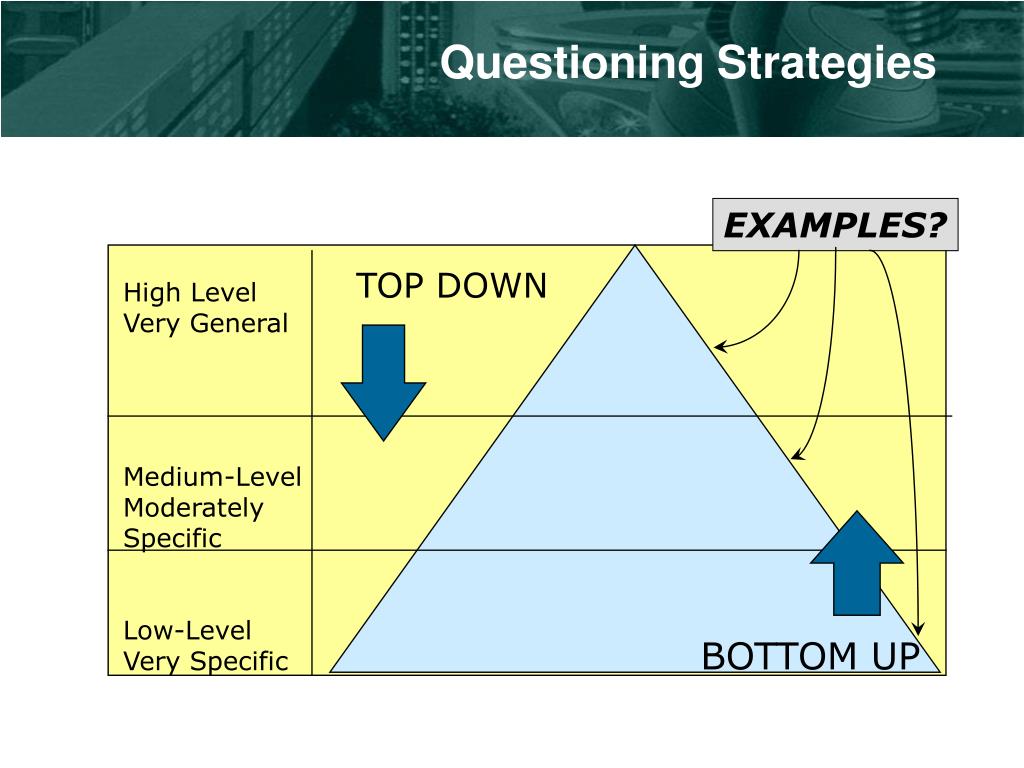 Questioning Strategies

EXAMPLES?

High Level
Very General

TOP DOWN

Medium-Level
Moderately Specific

Low-Level
Very Specific

BOTTOM UP